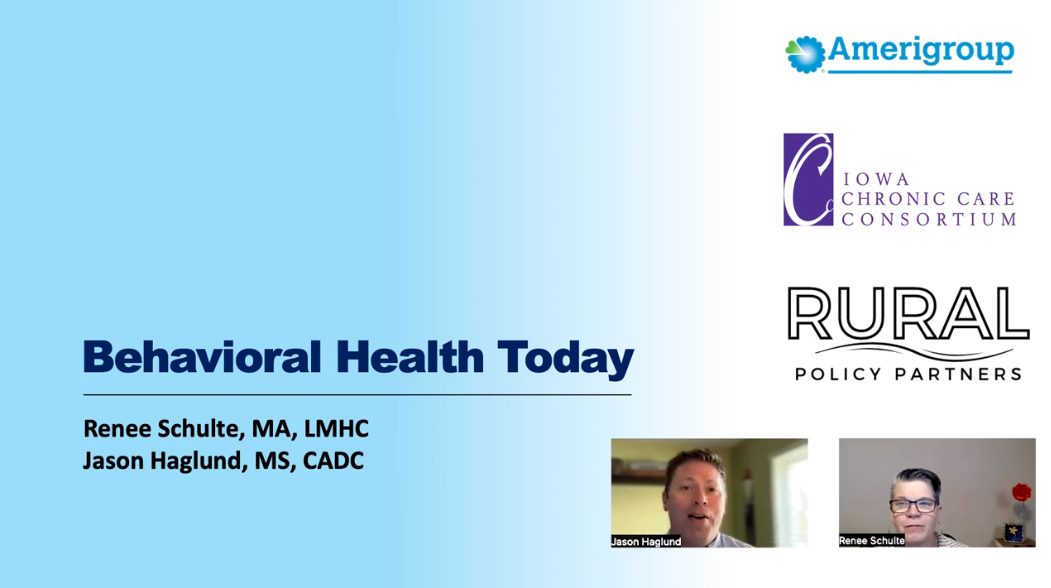 Amerigroup

IOWA CHRONIC CARE CONSORTIUM

RURAL POLICY PARTNERS

Behavioral Health Today

Renee Schulte, MA, LMHC
Jason Haglund, MS, CADC

Jason Haglund

Renee Schulte